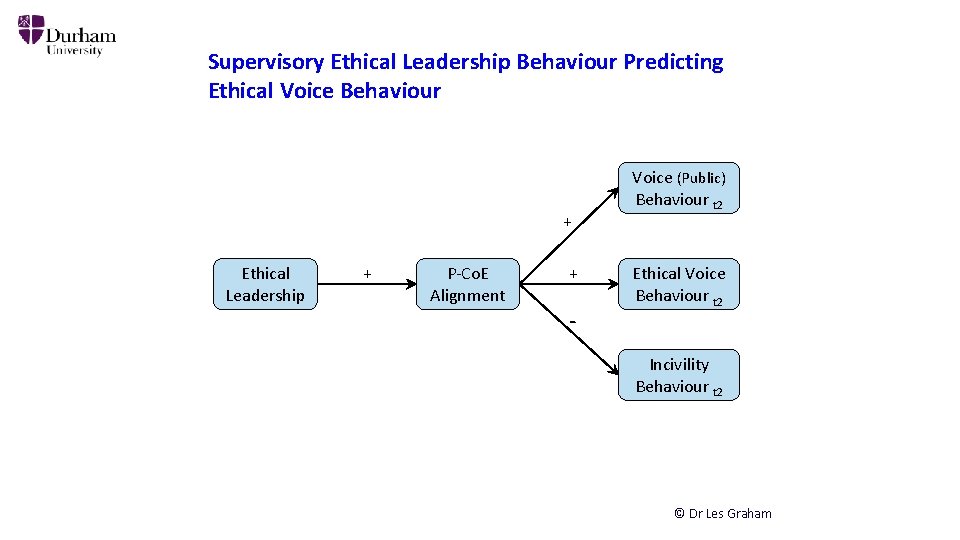 Durham University

Supervisory Ethical Leadership Behaviour Predicting Ethical Voice Behaviour

Ethical Leadership

+

P-CoE Alignment

+

Voice (Public) Behaviour $_{t2}$

+

Ethical Voice Behaviour $_{t2}$

-

Incivility Behaviour $_{t2}$

© Dr Les Graham